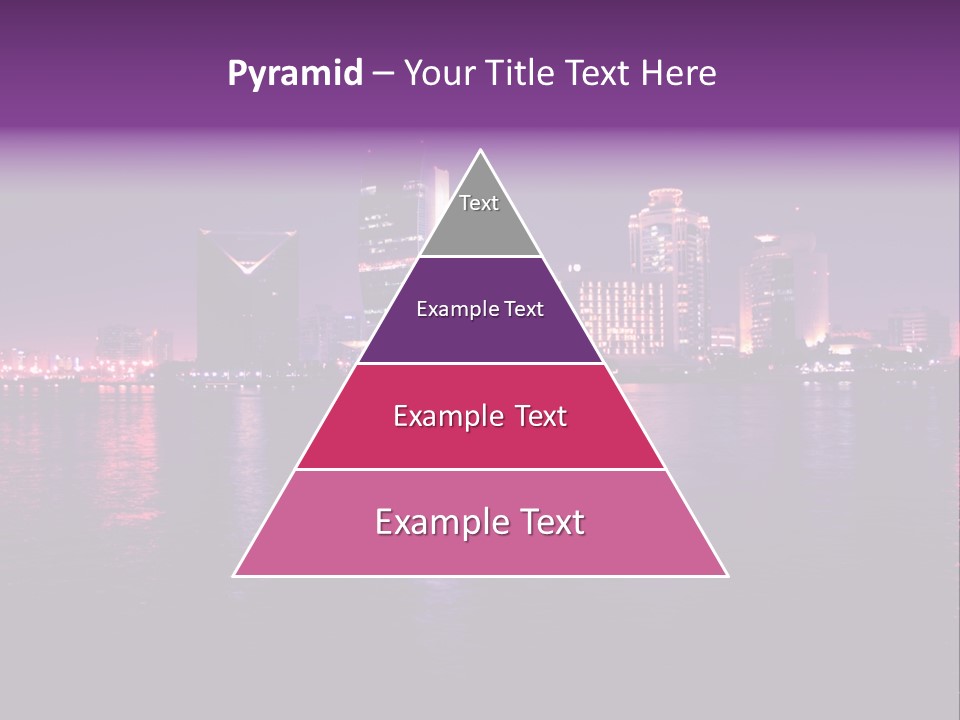 Pyramid – Your Title Text Here

Text

Example Text

Example Text

Example Text